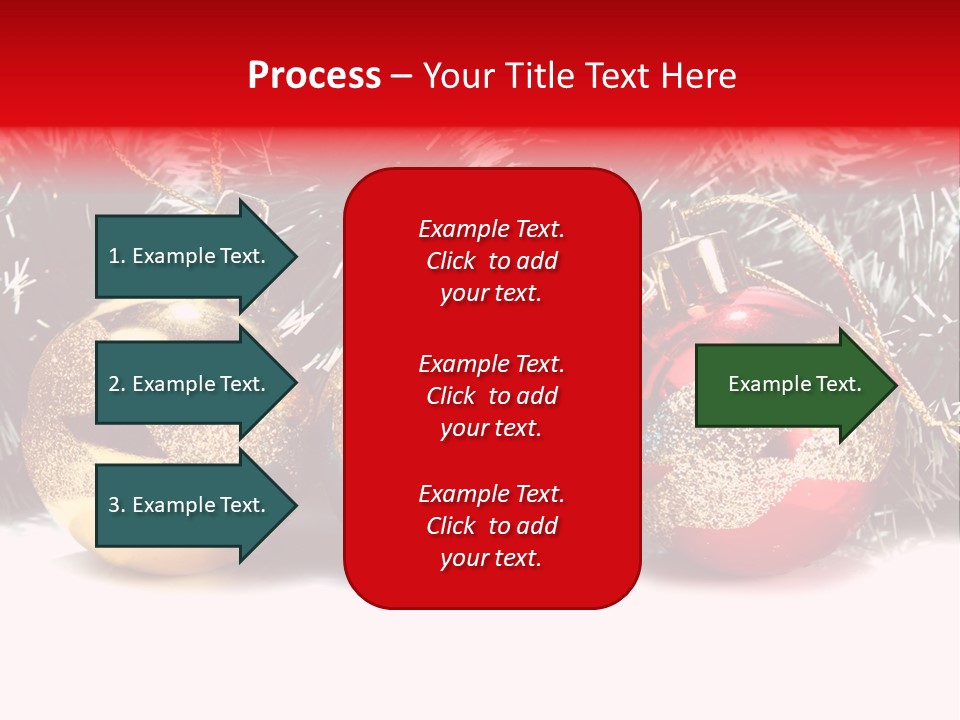 Process – Your Title Text Here

1. Example Text.

2. Example Text.

3. Example Text.

Example Text. Click to add your text.

Example Text. Click to add your text.

Example Text. Click to add your text.

Example Text.